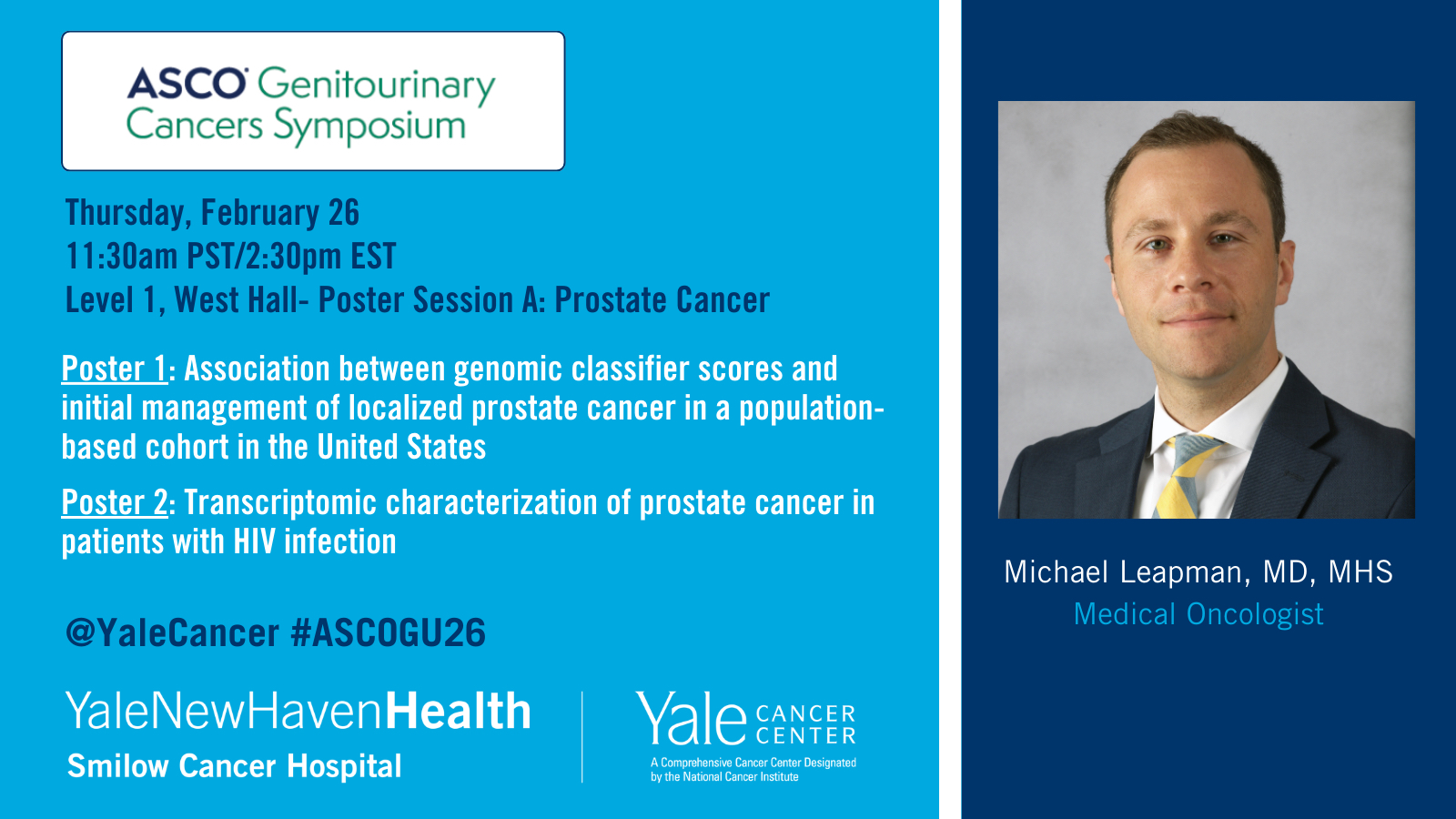 ASCO Genitourinary Cancers Symposium

Thursday, February 26
11:30am PST/2:30pm EST
Level 1, West Hall- Poster Session A: Prostate Cancer

Poster 1: Association between genomic classifier scores and initial management of localized prostate cancer in a population-based cohort in the United States

Poster 2: Transcriptomic characterization of prostate cancer in patients with HIV infection

@YaleCancer #ASCOGU26

YaleNewHavenHealth
Smilow Cancer Hospital

Yale CANCER CENTER
A Comprehensive Cancer Center Designated by the National Cancer Institute

Michael Leapman, MD, MHS
Medical Oncologist